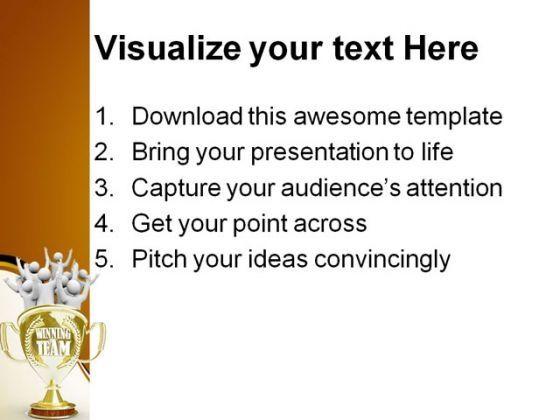 Visualize your text Here

1. Download this awesome template
2. Bring your presentation to life
3. Capture your audience's attention
4. Get your point across
5. Pitch your ideas convincingly

WINNING TEAM